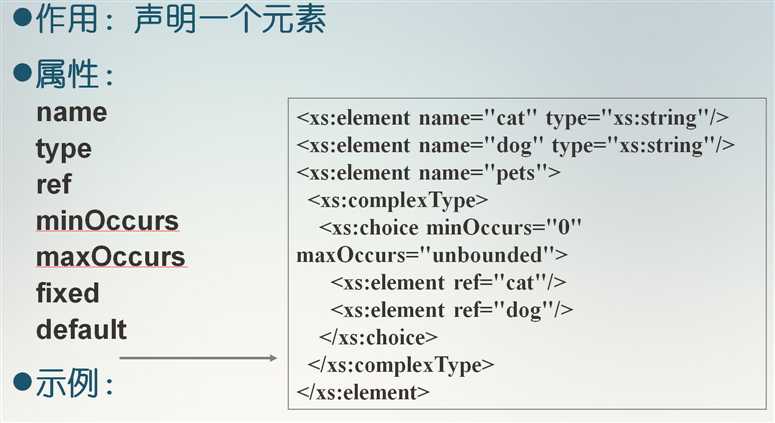 ●作用：声明一个元素

●属性：

name
type
ref
minOccurs
maxOccurs
fixed
default

●示例：

<xs:element name="cat" type="xs:string"/>
<xs:element name="dog" type="xs:string"/>
<xs:element name="pets">
  <xs:complexType>
    <xs:choice minOccurs="0" maxOccurs="unbounded">
      <xs:element ref="cat"/>
      <xs:element ref="dog"/>
    </xs:choice>
  </xs:complexType>
</xs:element>